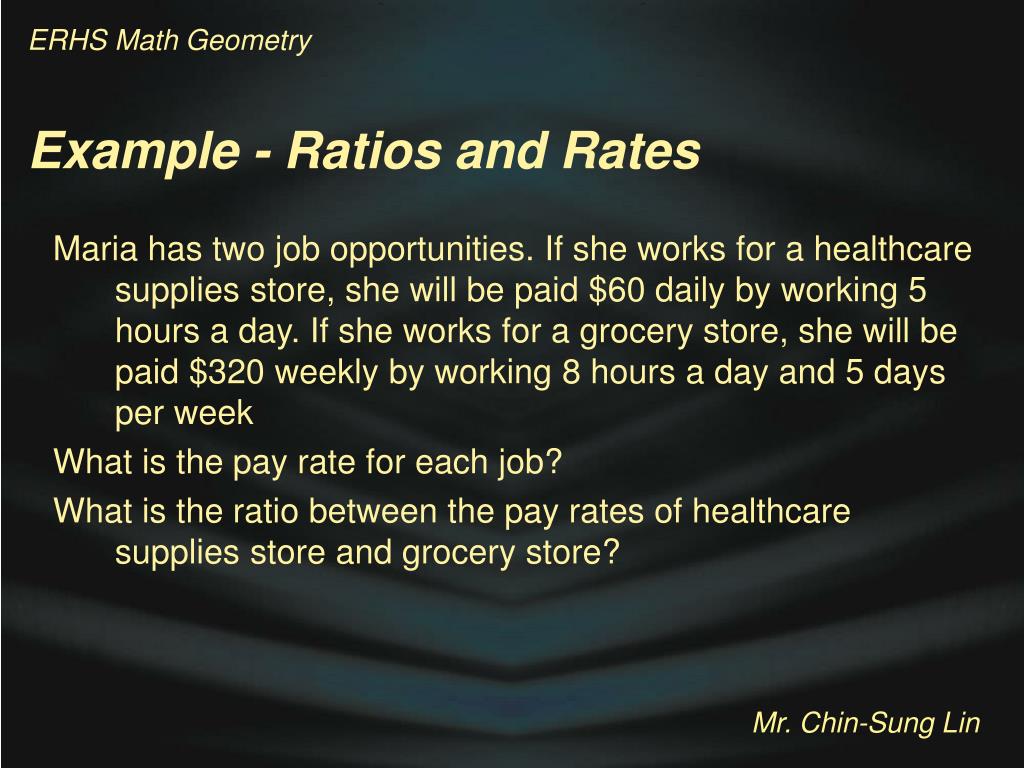 ERHS Math Geometry

Example - Ratios and Rates

Maria has two job opportunities. If she works for a healthcare supplies store, she will be paid \$60 daily by working 5 hours a day. If she works for a grocery store, she will be paid \$320 weekly by working 8 hours a day and 5 days per week

What is the pay rate for each job?

What is the ratio between the pay rates of healthcare supplies store and grocery store?

Mr. Chin-Sung Lin